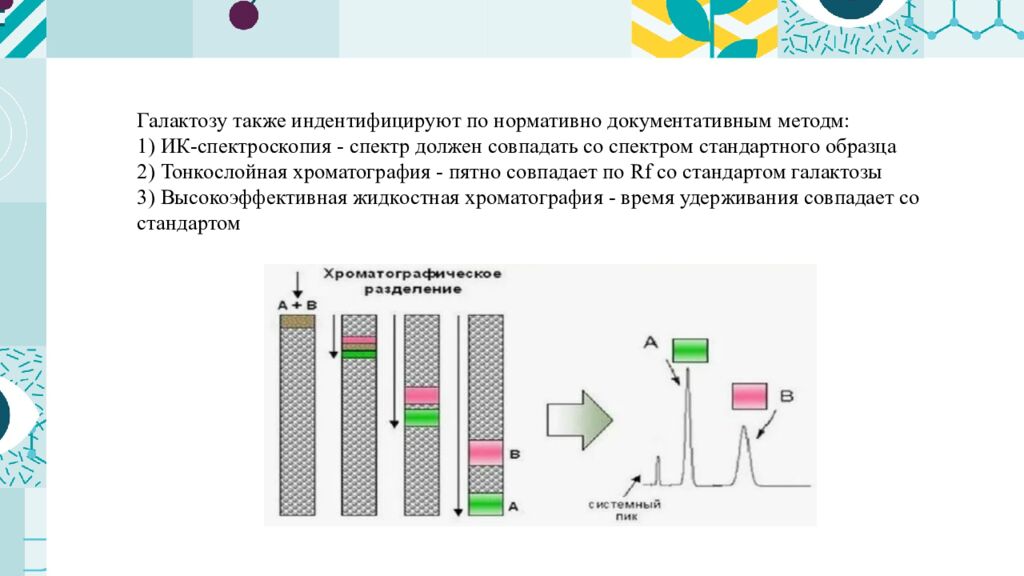 Галактозу также индентифицируют по нормативно документативным методм:
1) ИК-спектроскопия - спектр должен совпадать со спектром стандартного образца
2) Тонкослойная хроматография - пятно совпадает по Rf со стандартом галактозы
3) Высокоэффективная жидкостная хроматография - время удерживания совпадает со стандартом

Хроматографическое разделение

A + B

B

A

A

B

системный пик